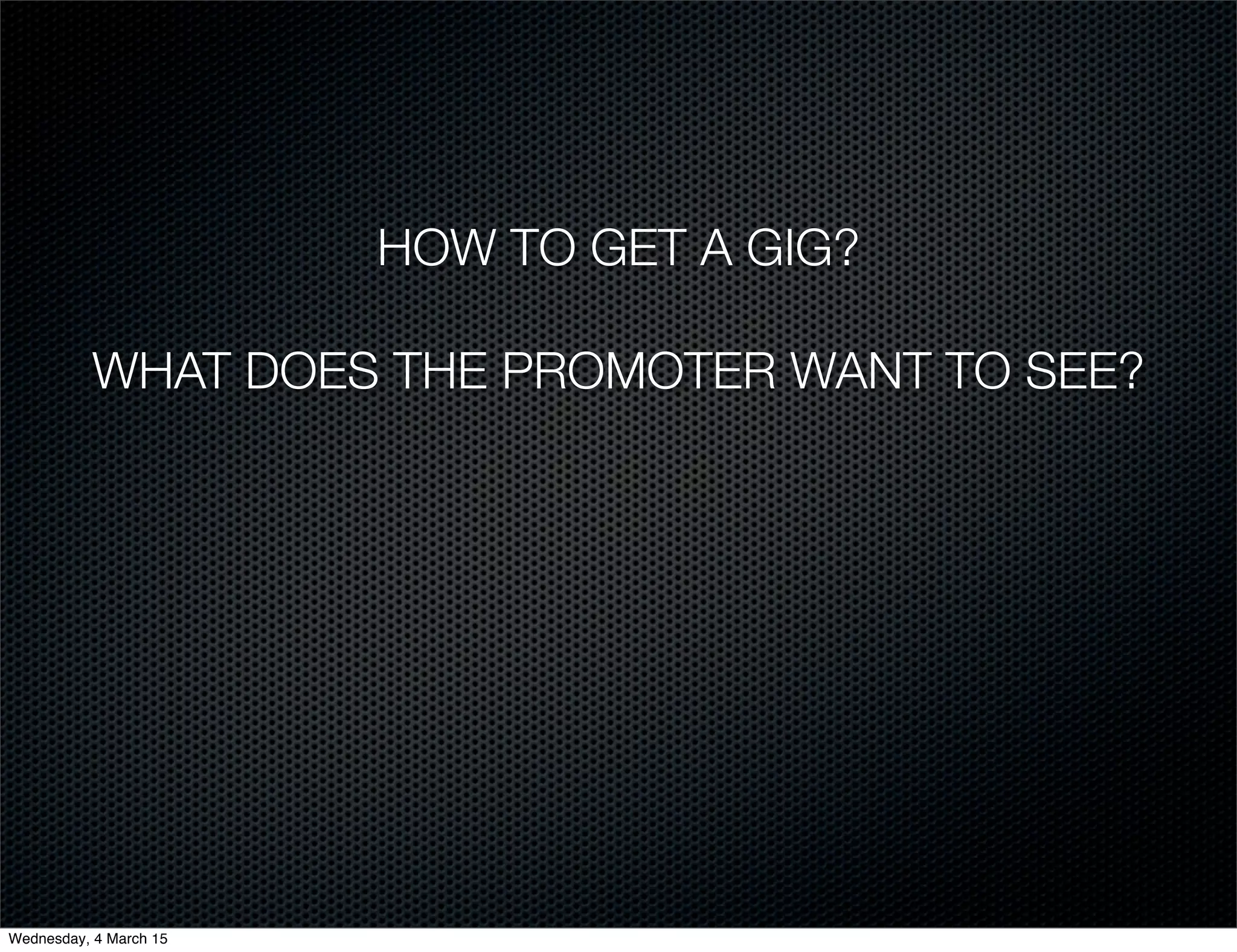 HOW TO GET A GIG?

WHAT DOES THE PROMOTER WANT TO SEE?

Wednesday, 4 March 15